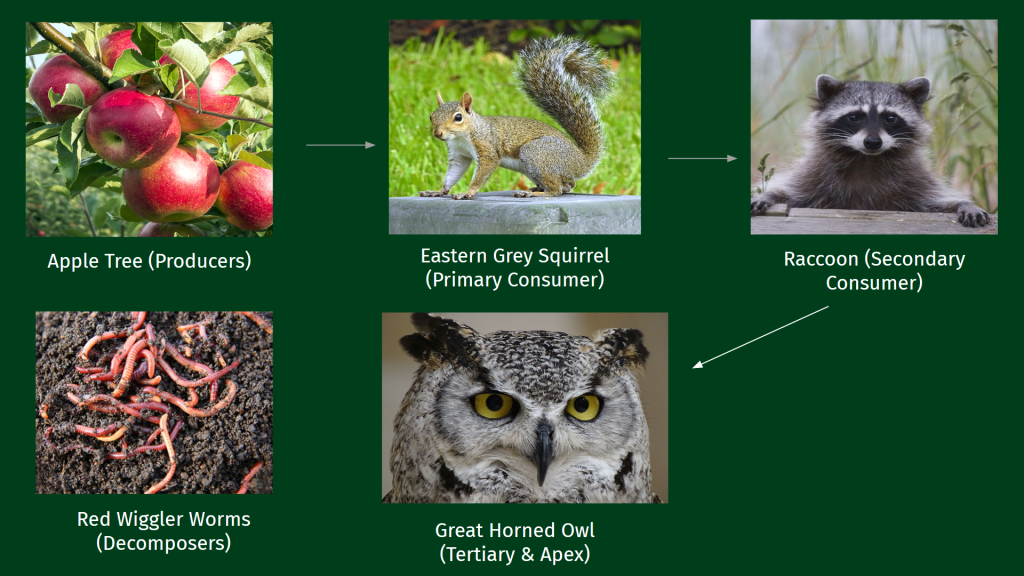 Apple Tree (Producers)

Eastern Grey Squirrel (Primary Consumer)

Raccoon (Secondary Consumer)

Red Wiggler Worms (Decomposers)

Great Horned Owl (Tertiary & Apex)